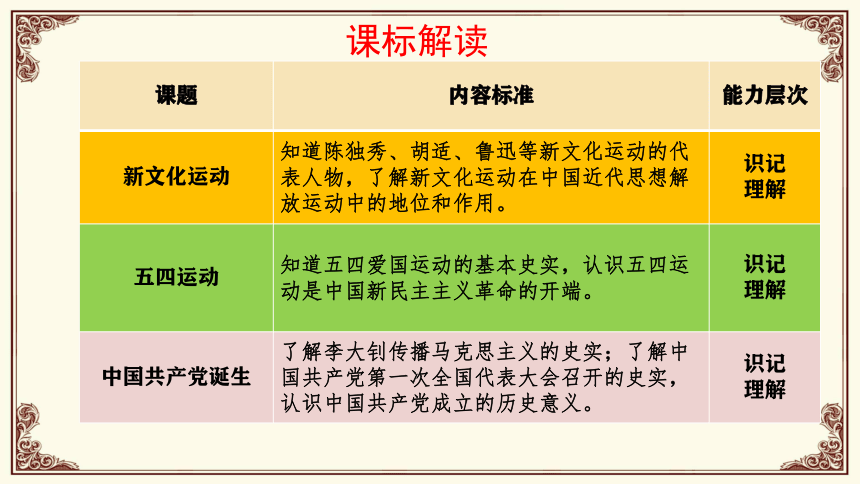 课标解读

| 课题 | 内容标准 | 能力层次 |
|---|---|---|
| 新文化运动 | 知道陈独秀、胡适、鲁迅等新文化运动的代表人物，了解新文化运动在中国近代思想解放运动中的地位和作用。 | 识记 理解 |
| 五四运动 | 知道五四爱国运动的基本史实，认识五四运动是中国新民主主义革命的开端。 | 识记 理解 |
| 中国共产党诞生 | 了解李大钊传播马克思主义的史实；了解中国共产党第一次全国代表大会召开的史实，认识中国共产党成立的历史意义。 | 识记 理解 |